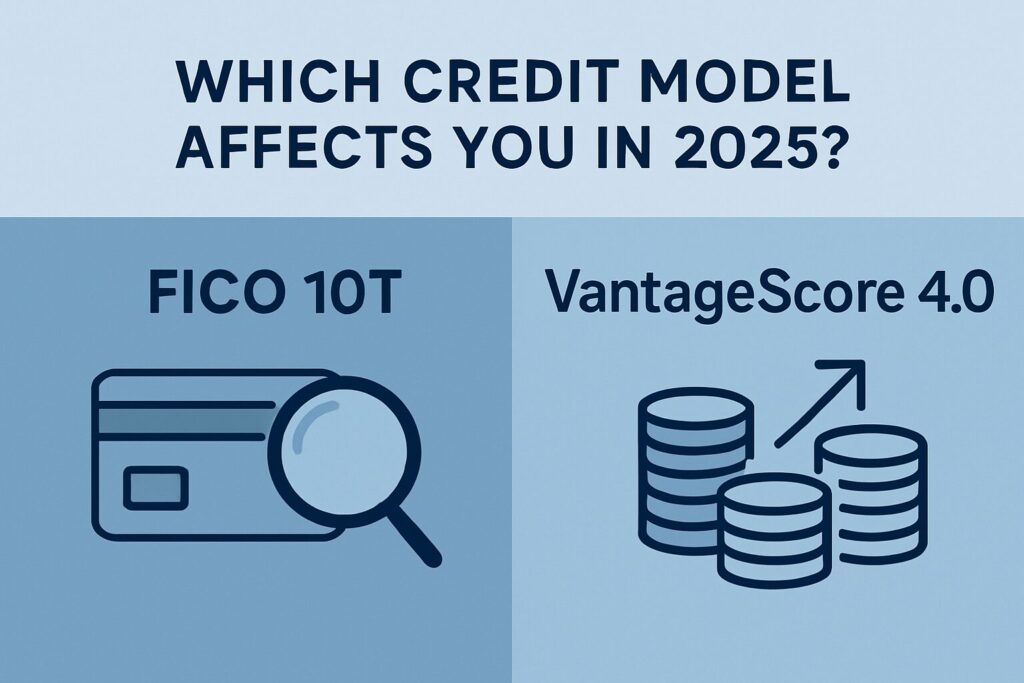 WHICH CREDIT MODEL AFFECTS YOU IN 2025?

FICO 10T

VantageScore 4.0